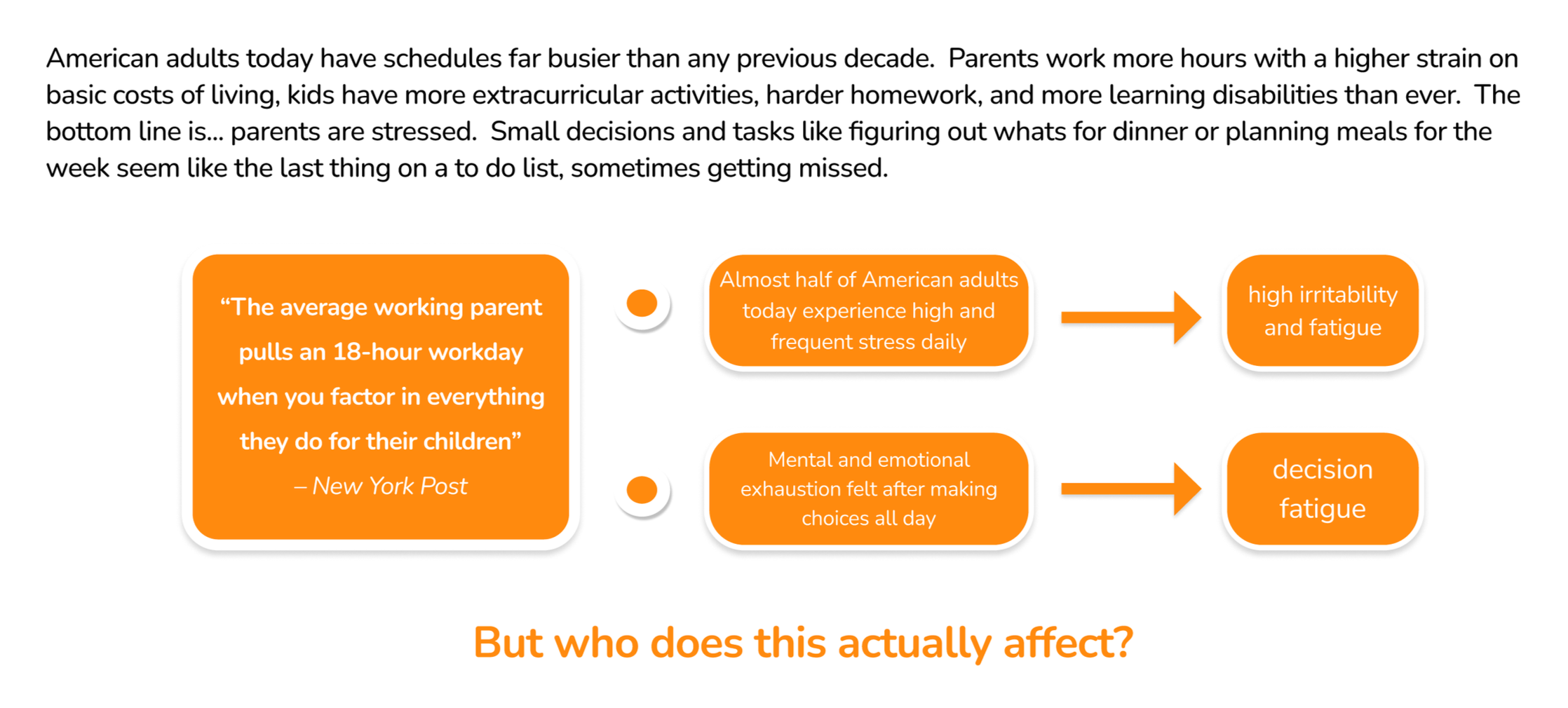 American adults today have schedules far busier than any previous decade.  Parents work more hours with a higher strain on basic costs of living, kids have more extracurricular activities, harder homework, and more learning disabilities than ever.  The bottom line is... parents are stressed.  Small decisions and tasks like figuring out whats for dinner or planning meals for the week seem like the last thing on a to do list, sometimes getting missed.

“The average working parent pulls an 18-hour workday when you factor in everything they do for their children”
– New York Post

Almost half of American adults today experience high and frequent stress daily

high irritability and fatigue

Mental and emotional exhaustion felt after making choices all day

decision fatigue

But who does this actually affect?